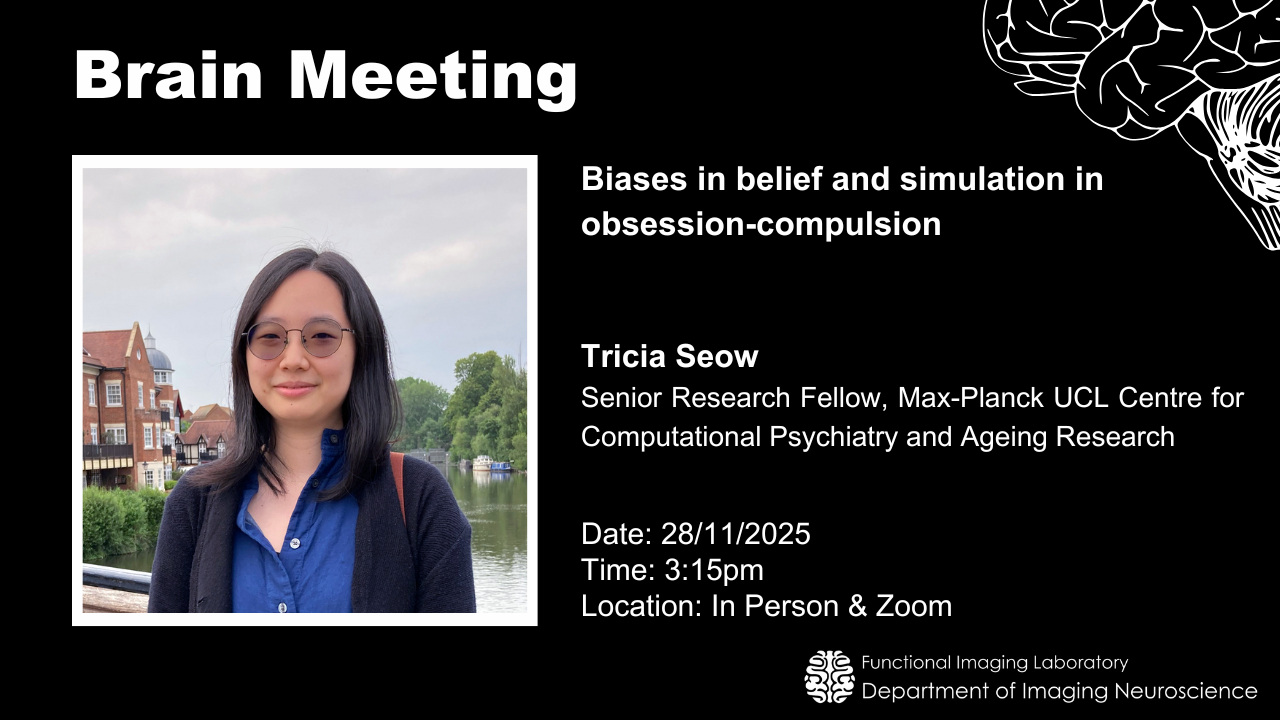 Brain Meeting

Biases in belief and simulation in obsession-compulsion

Tricia Seow
Senior Research Fellow, Max-Planck UCL Centre for Computational Psychiatry and Ageing Research

Date: 28/11/2025
Time: 3:15pm
Location: In Person & Zoom

Functional Imaging Laboratory
Department of Imaging Neuroscience